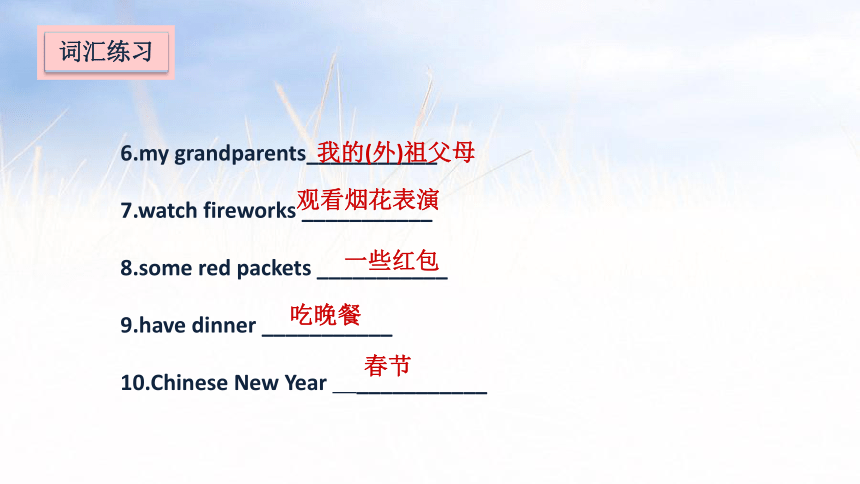 词汇练习

6.my grandparents 我的(外)祖父母

7.watch fireworks 观看烟花表演

8.some red packets 一些红包

9.have dinner 吃晚餐

10.Chinese New Year 春节